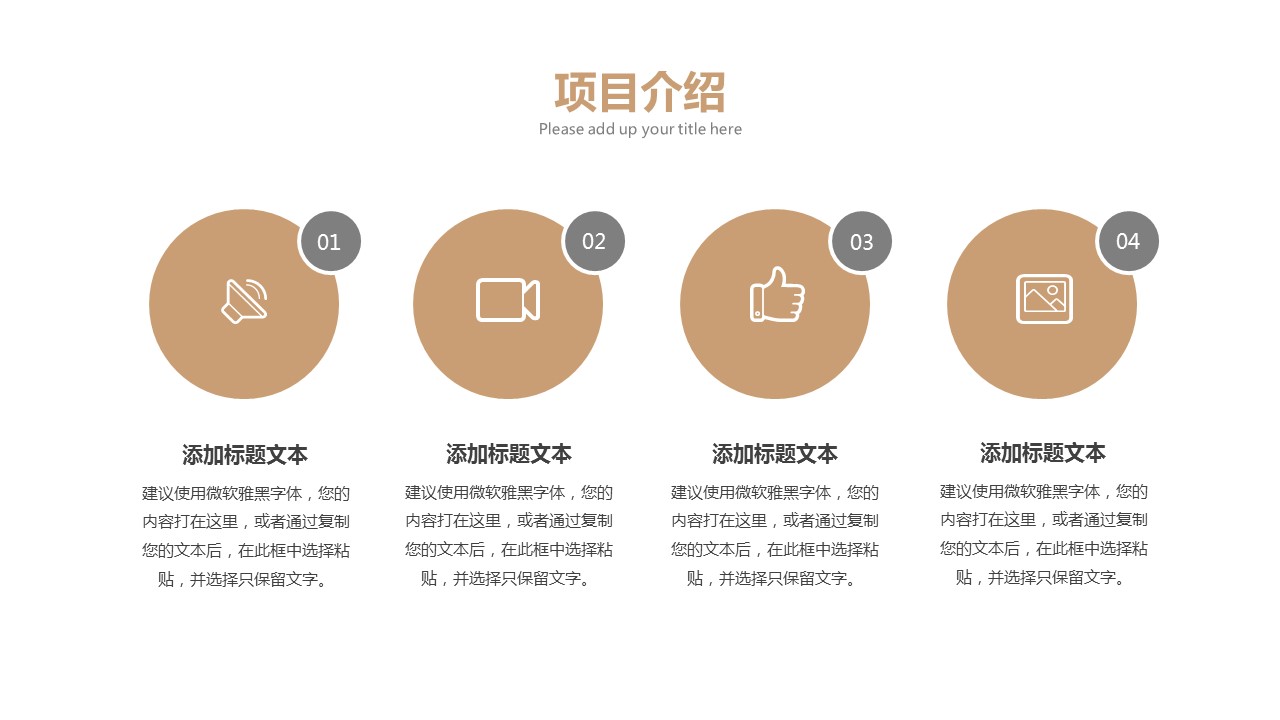 项目介绍
Please add up your title here

01

添加标题文本
建议使用微软雅黑字体，您的内容打在这里，或者通过复制您的文本后，在此框中选择粘贴，并选择只保留文字。

02

添加标题文本
建议使用微软雅黑字体，您的内容打在这里，或者通过复制您的文本后，在此框中选择粘贴，并选择只保留文字。

03

添加标题文本
建议使用微软雅黑字体，您的内容打在这里，或者通过复制您的文本后，在此框中选择粘贴，并选择只保留文字。

04

添加标题文本
建议使用微软雅黑字体，您的内容打在这里，或者通过复制您的文本后，在此框中选择粘贴，并选择只保留文字。